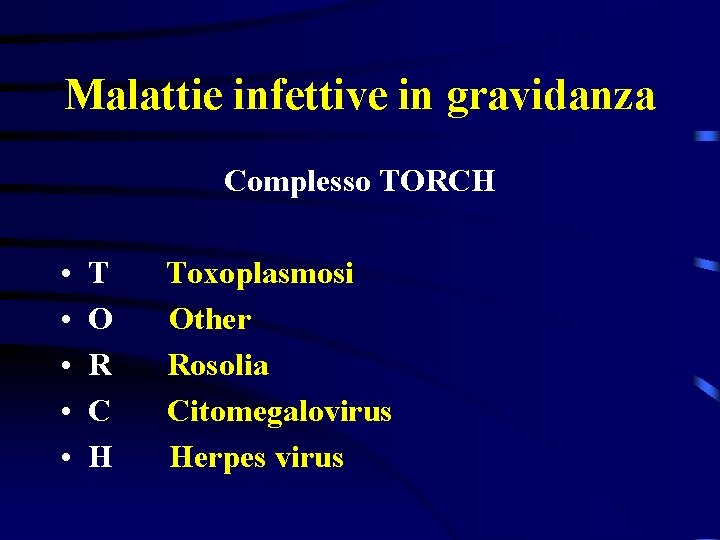 Malattie infettive in gravidanza

Complesso TORCH

• T Toxoplasmosi
• O Other
• R Rosolia
• C Citomegalovirus
• H Herpes virus